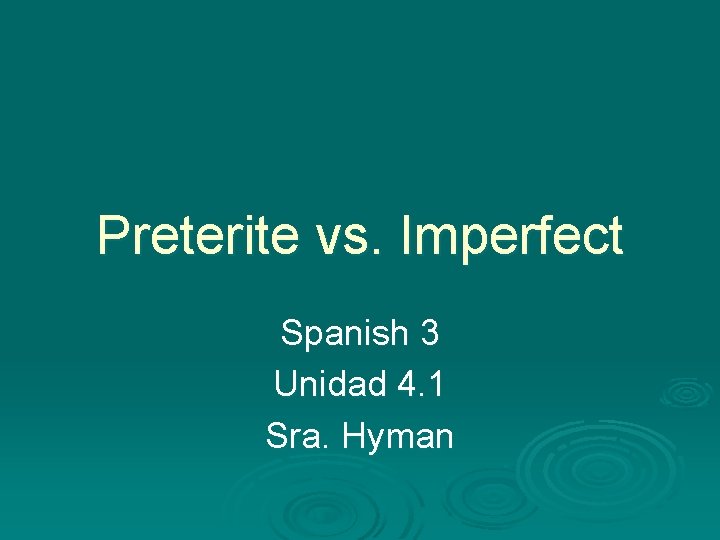 Preterite vs. Imperfect

Spanish 3
Unidad 4.1
Sra. Hyman